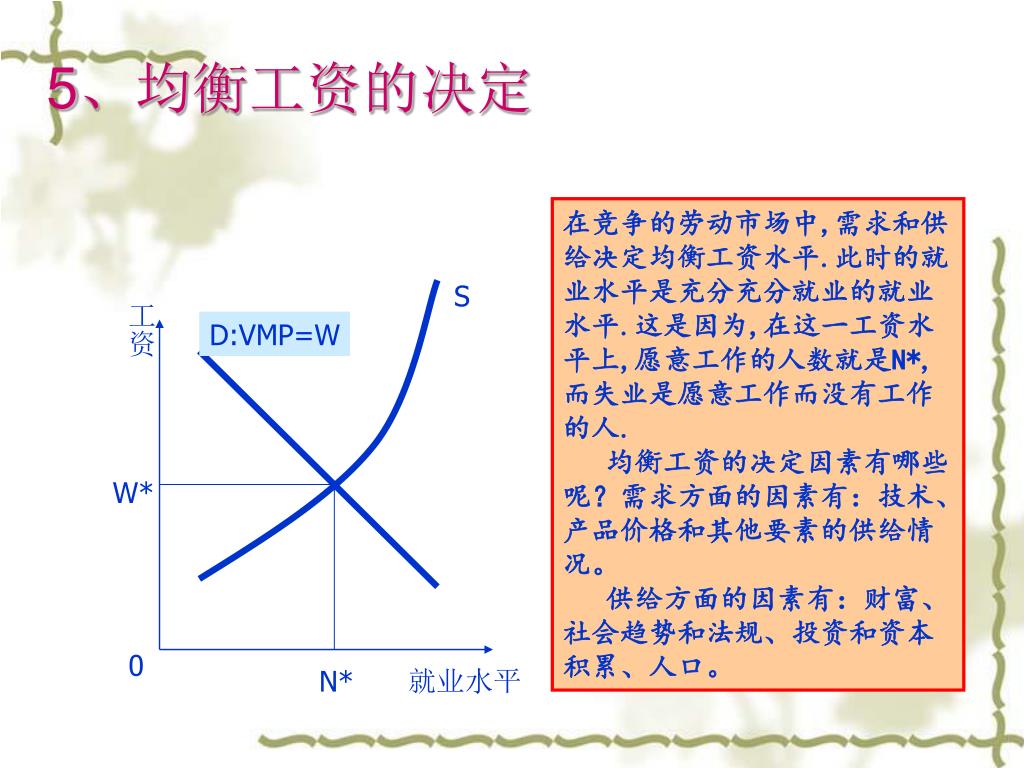 5、均衡工资的决定

工资

D:VMP=W

S

W*

0

N*

就业水平

在竞争的劳动市场中,需求和供给决定均衡工资水平.此时的就业水平是充分充分就业的就业水平.这是因为,在这一工资水平上,愿意工作的人数就是N*,而失业是愿意工作而没有工作的人.

均衡工资的决定因素有哪些呢？需求方面的因素有：技术、产品价格和其他要素的供给情况。

供给方面的因素有：财富、社会趋势和法规、投资和资本积累、人口。